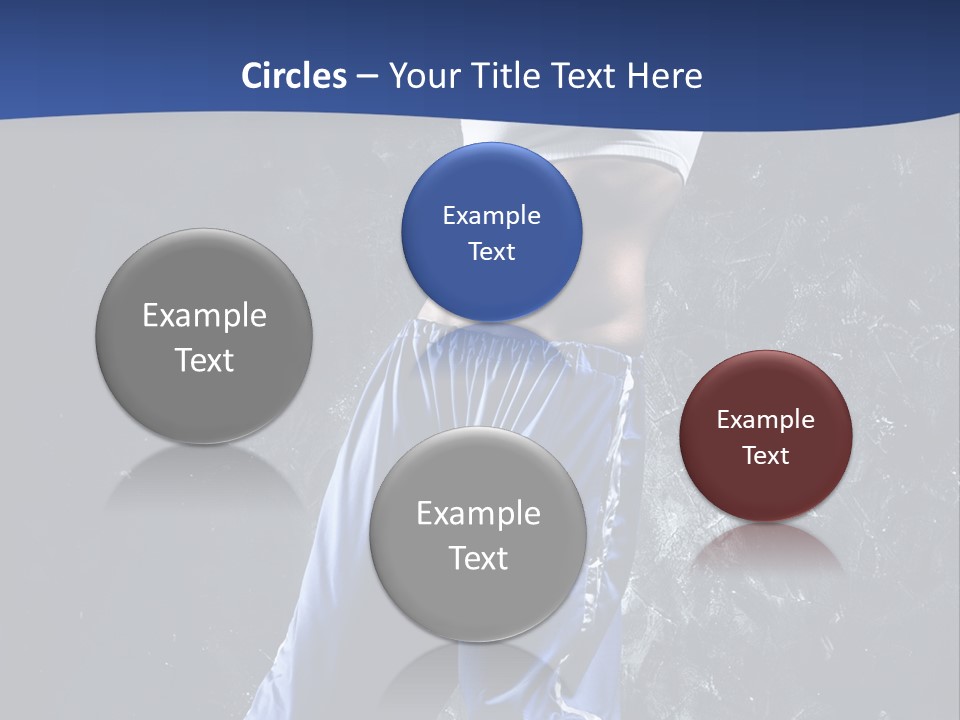 Circles – Your Title Text Here

Example Text

Example Text

Example Text

Example Text